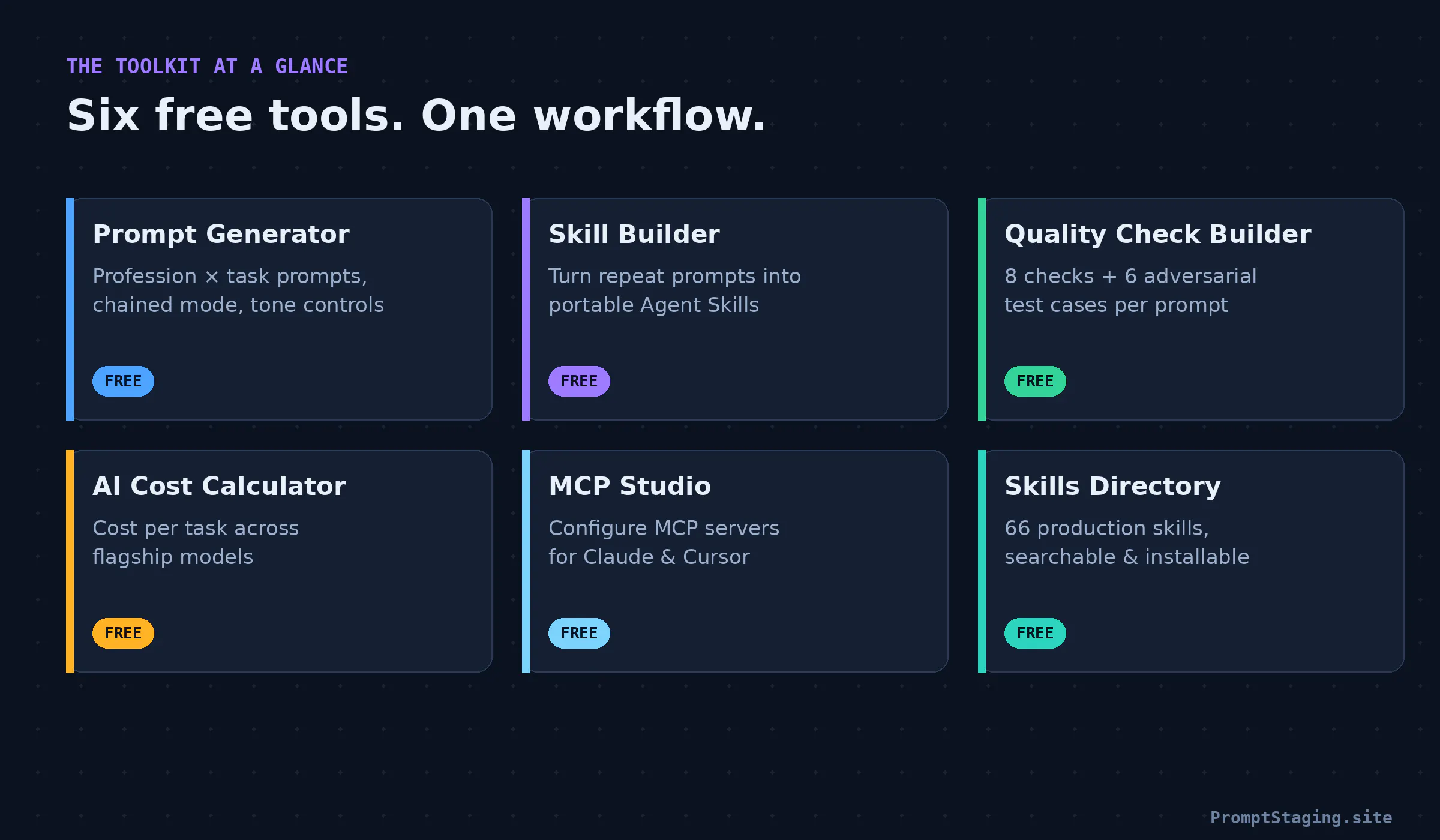 THE TOOLKIT AT A GLANCE

Six free tools. One workflow.

Prompt Generator

Profession × task prompts, chained mode, tone controls

FREE

Skill Builder

Turn repeat prompts into portable Agent Skills

FREE

Quality Check Builder

8 checks + 6 adversarial test cases per prompt

FREE

AI Cost Calculator

Cost per task across flagship models

FREE

MCP Studio

Configure MCP servers for Claude & Cursor

FREE

Skills Directory

66 production skills, searchable & installable

FREE

PromptStaging.site